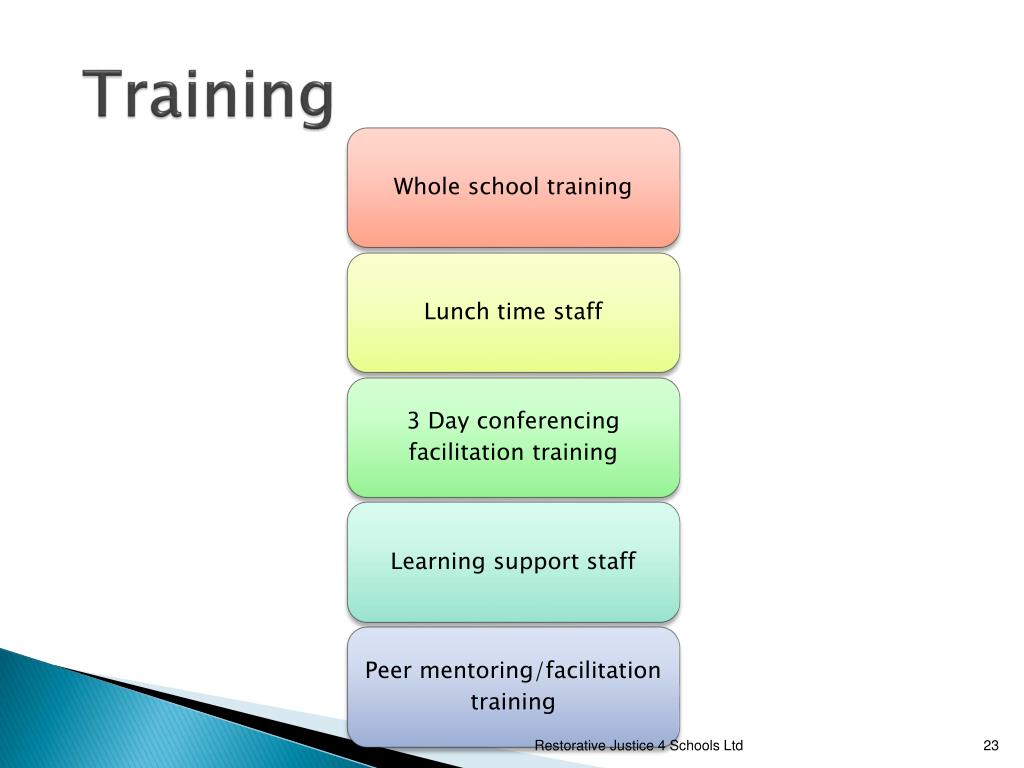 Training

Whole school training

Lunch time staff

3 Day conferencing facilitation training

Learning support staff

Peer mentoring/facilitation training

Restorative Justice 4 Schools Ltd

23